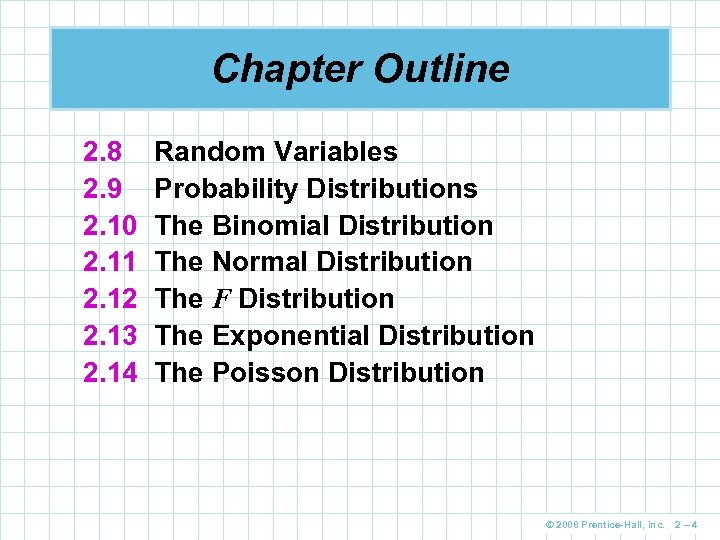 Chapter Outline

2.8 Random Variables
2.9 Probability Distributions
2.10 The Binomial Distribution
2.11 The Normal Distribution
2.12 The $F$ Distribution
2.13 The Exponential Distribution
2.14 The Poisson Distribution

© 2008 Prentice-Hall, Inc. 2 – 4